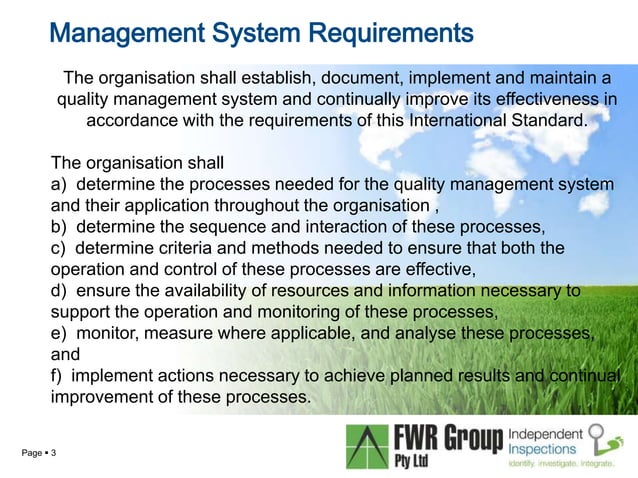 Management System Requirements

The organisation shall establish, document, implement and maintain a quality management system and continually improve its effectiveness in accordance with the requirements of this International Standard.

The organisation shall
a) determine the processes needed for the quality management system and their application throughout the organisation ,
b) determine the sequence and interaction of these processes,
c) determine criteria and methods needed to ensure that both the operation and control of these processes are effective,
d) ensure the availability of resources and information necessary to support the operation and monitoring of these processes,
e) monitor, measure where applicable, and analyse these processes, and
f) implement actions necessary to achieve planned results and continual improvement of these processes.

Page ▪ 3

FWR Group Pty Ltd

Independent Inspections
identify. investigate. integrate.